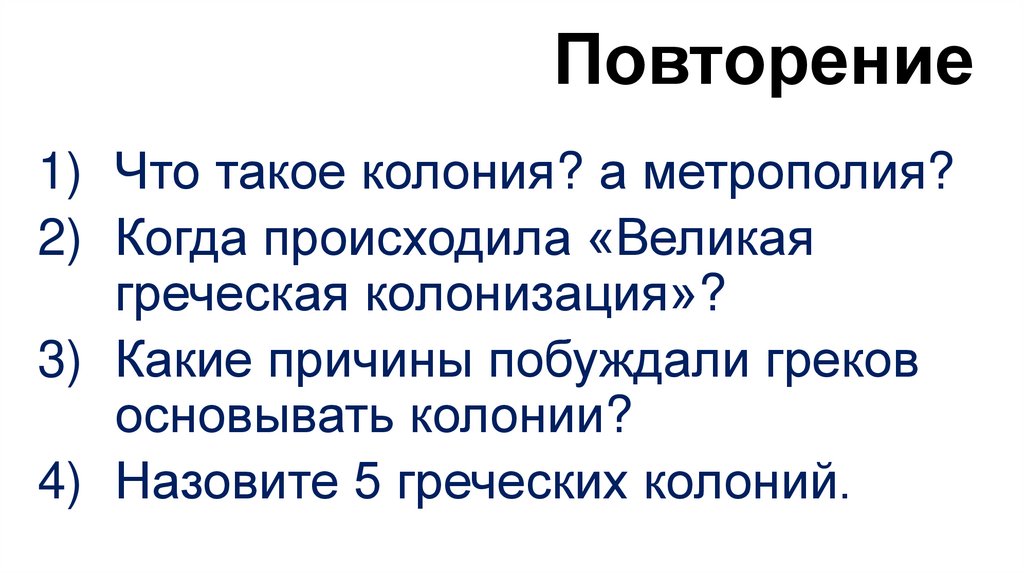 Повторение

1) Что такое колония? а метрополия?
2) Когда происходила «Великая греческая колонизация»?
3) Какие причины побуждали греков основывать колонии?
4) Назовите 5 греческих колоний.